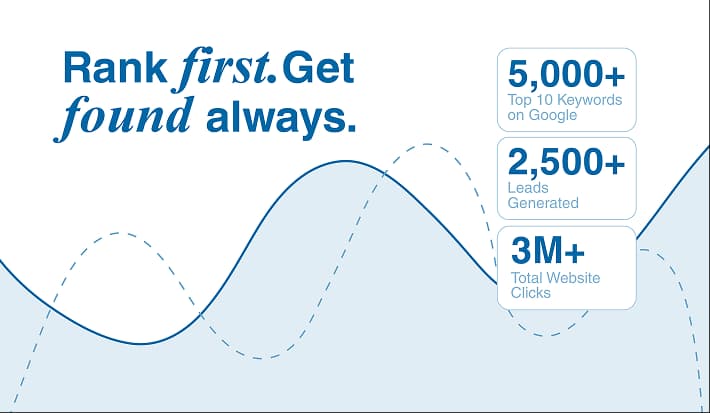 Rank first. Get found always.

5,000+
Top 10 Keywords on Google

2,500+
Leads Generated

3M+
Total Website Clicks